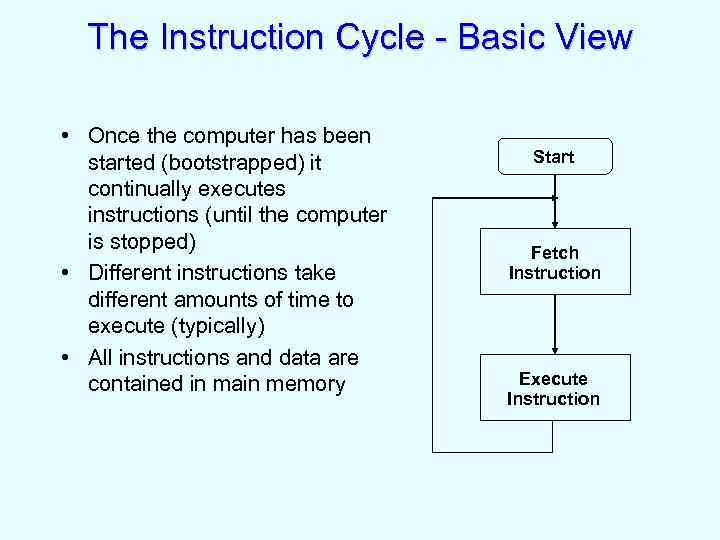 The Instruction Cycle - Basic View

• Once the computer has been started (bootstrapped) it continually executes instructions (until the computer is stopped)
• Different instructions take different amounts of time to execute (typically)
• All instructions and data are contained in main memory

Start

Fetch Instruction

Execute Instruction